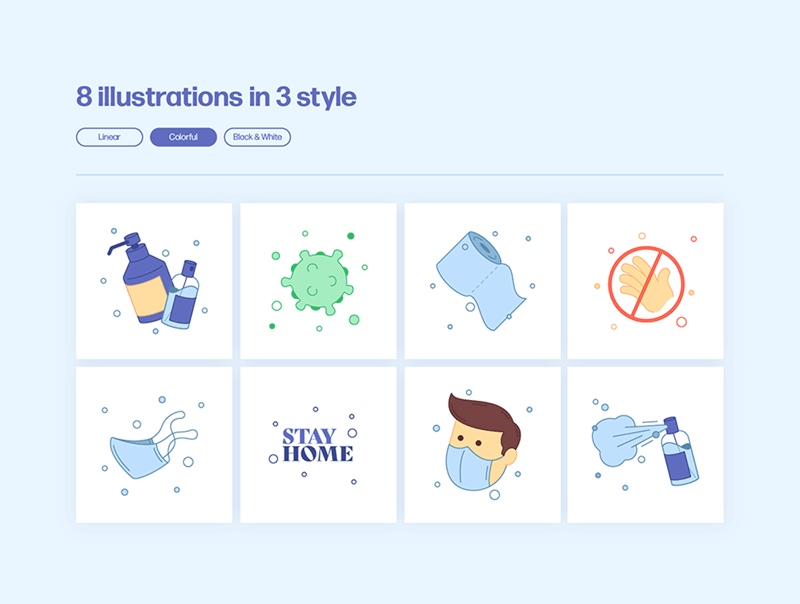 8 illustrations in 3 style

Linear Colorful Black & White

STAY HOME